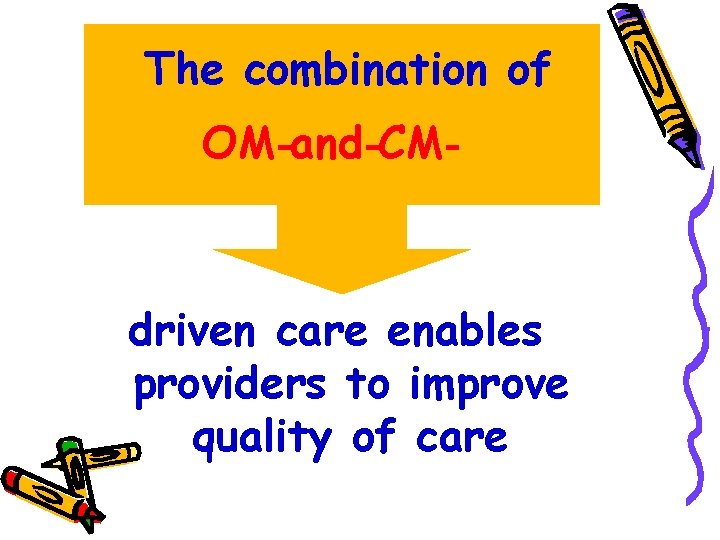 The combination of

OM-and-CM-

driven care enables providers to improve quality of care